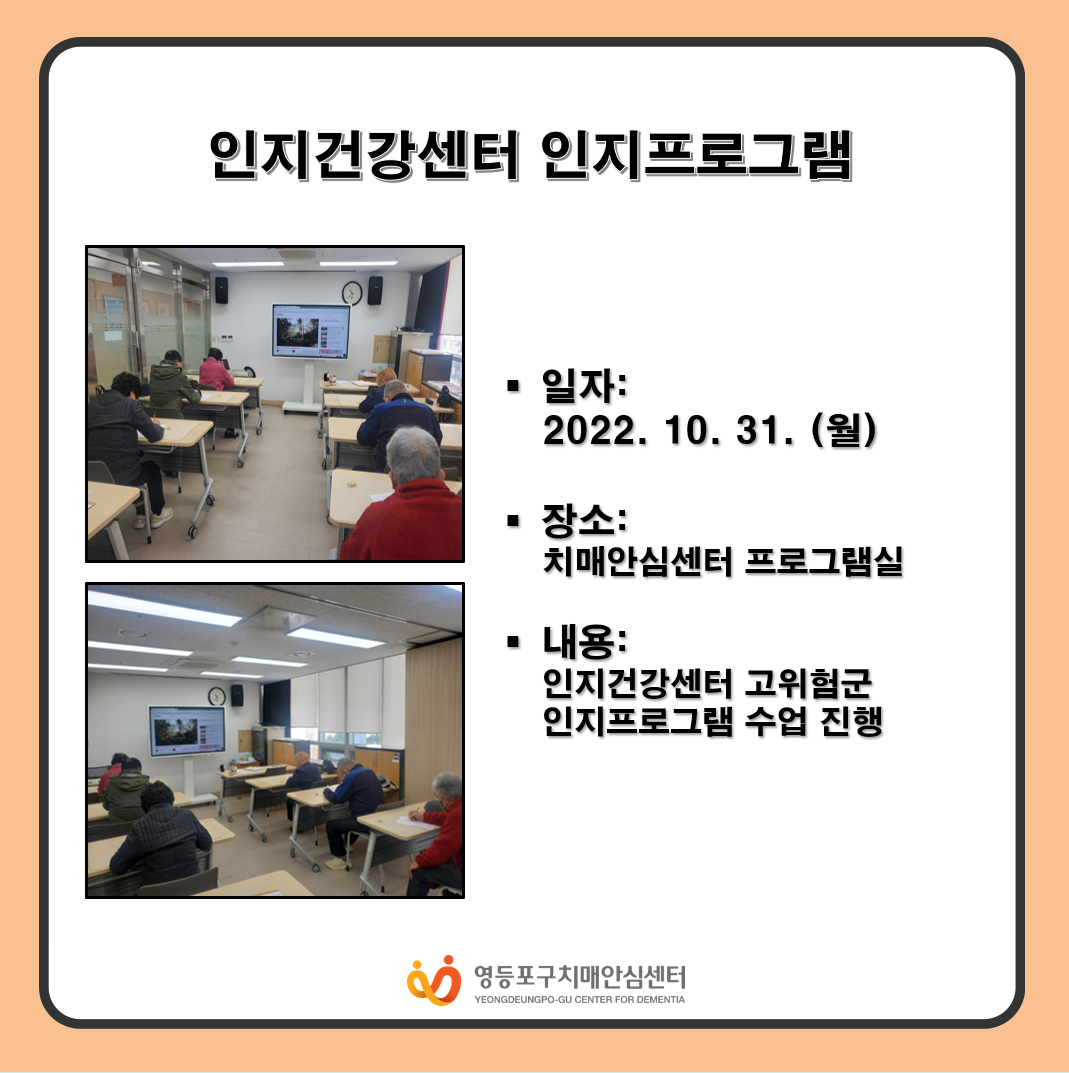 인지건강센터 인지프로그램

▪ 일자:
2022. 10. 31. (월)

▪ 장소:
치매안심센터 프로그램실

▪ 내용:
인지건강센터 고위험군
인지프로그램 수업 진행

영등포구치매안심센터
YEONGDEUNGPO-GU CENTER FOR DEMENTIA